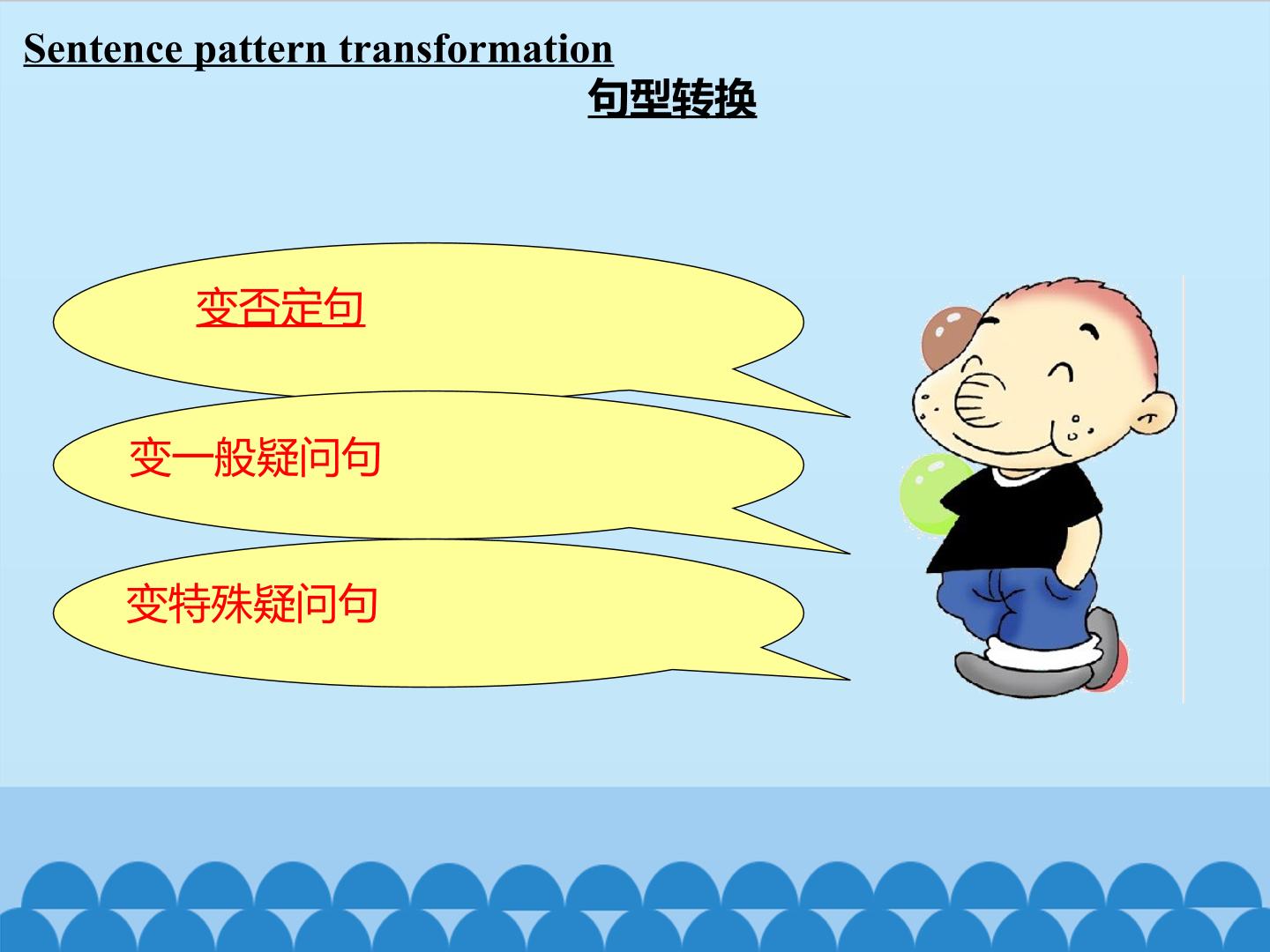 Sentence pattern transformation

句型转换

变否定句

变一般疑问句

变特殊疑问句